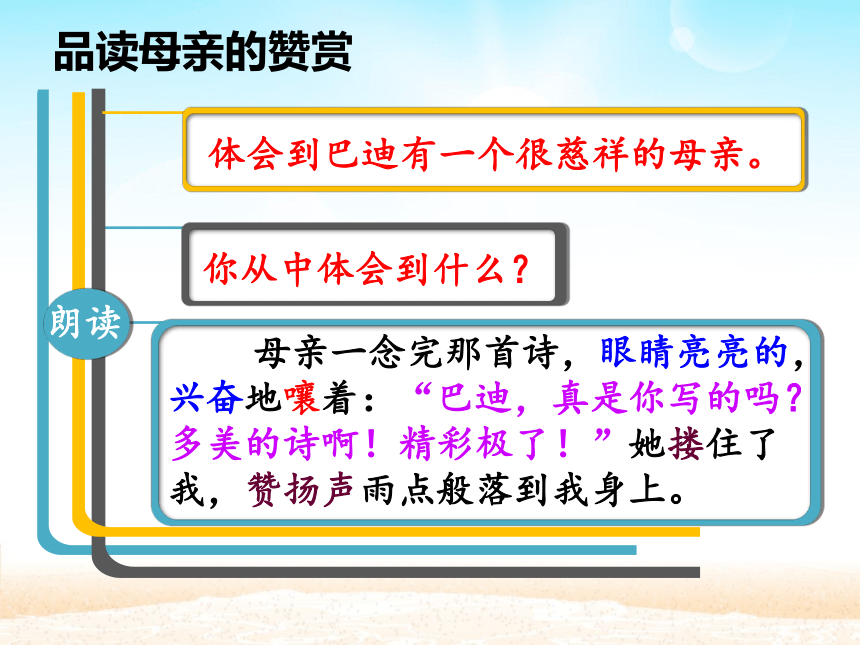 品读母亲的赞赏

体会到巴迪有一个很慈祥的母亲。

你从中体会到什么？

朗读

母亲一念完那首诗，眼睛亮亮的，兴奋地嚷着：“巴迪，真是你写的吗？多美的诗啊！精彩极了！”她搂住了我，赞扬声雨点般落到我身上。